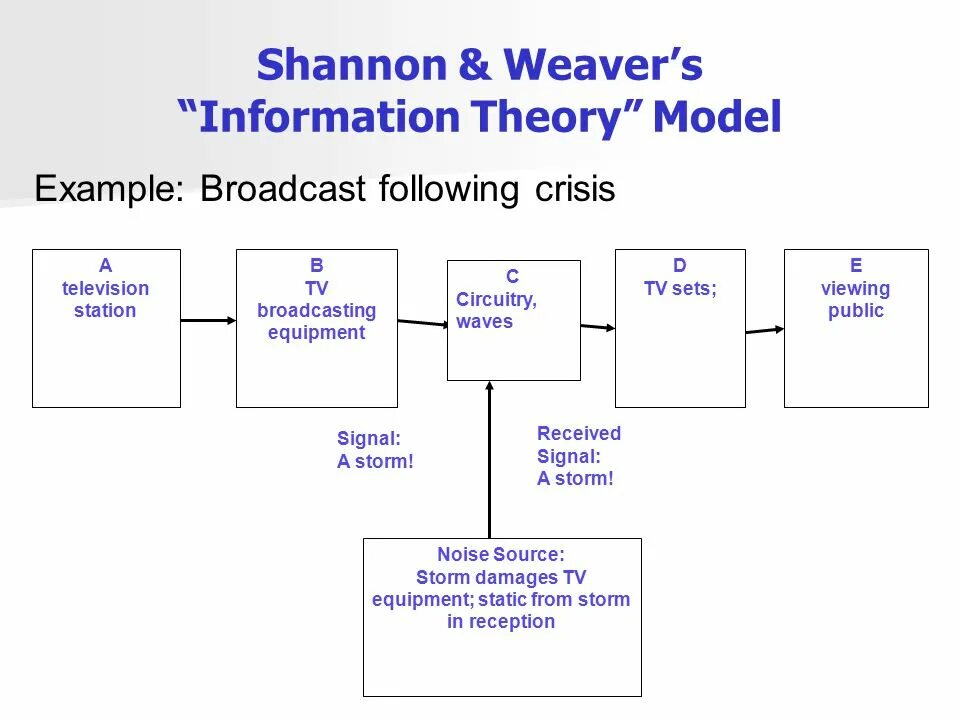 Shannon & Weaver's
"Information Theory" Model

Example: Broadcast following crisis

A
television
station

B
TV
broadcasting
equipment

C
Circuitry,
waves

D
TV sets;

E
viewing
public

Signal:
A storm!

Received
Signal:
A storm!

Noise Source:
Storm damages TV
equipment; static from storm
in reception